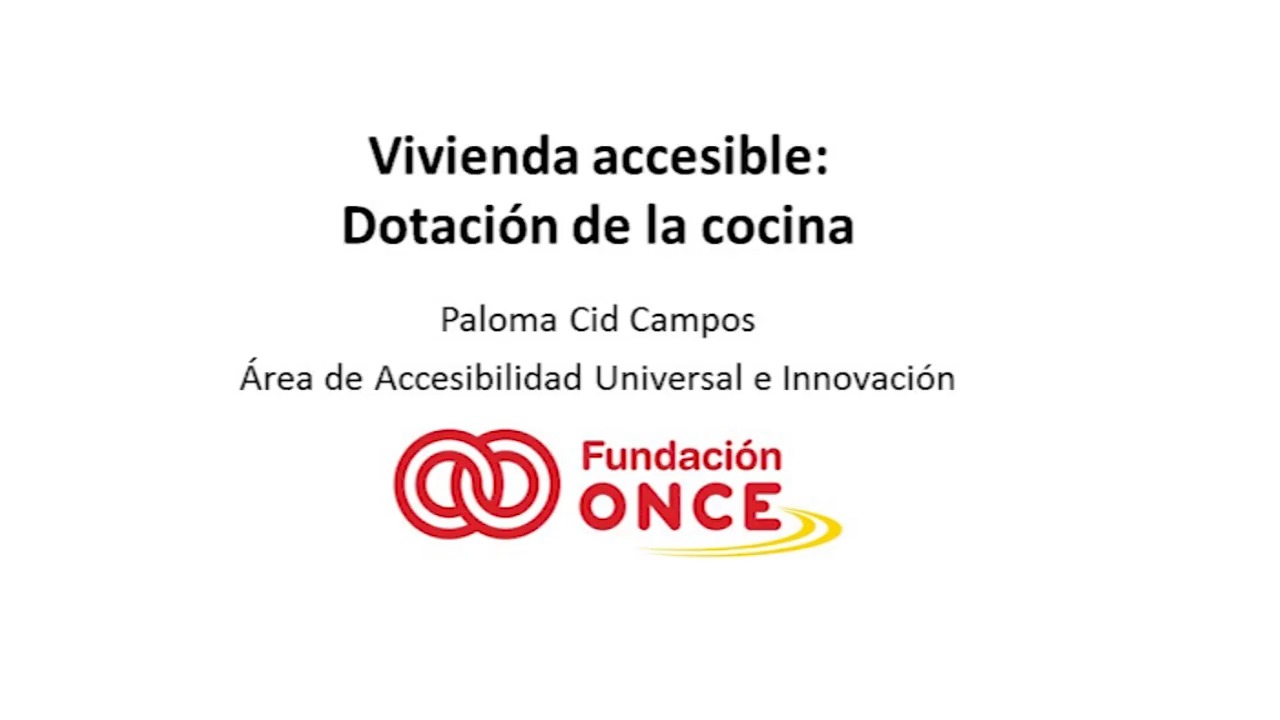 Vivienda accesible:
Dotación de la cocina

Paloma Cid Campos

Área de Accesibilidad Universal e Innovación

Fundación
ONCE